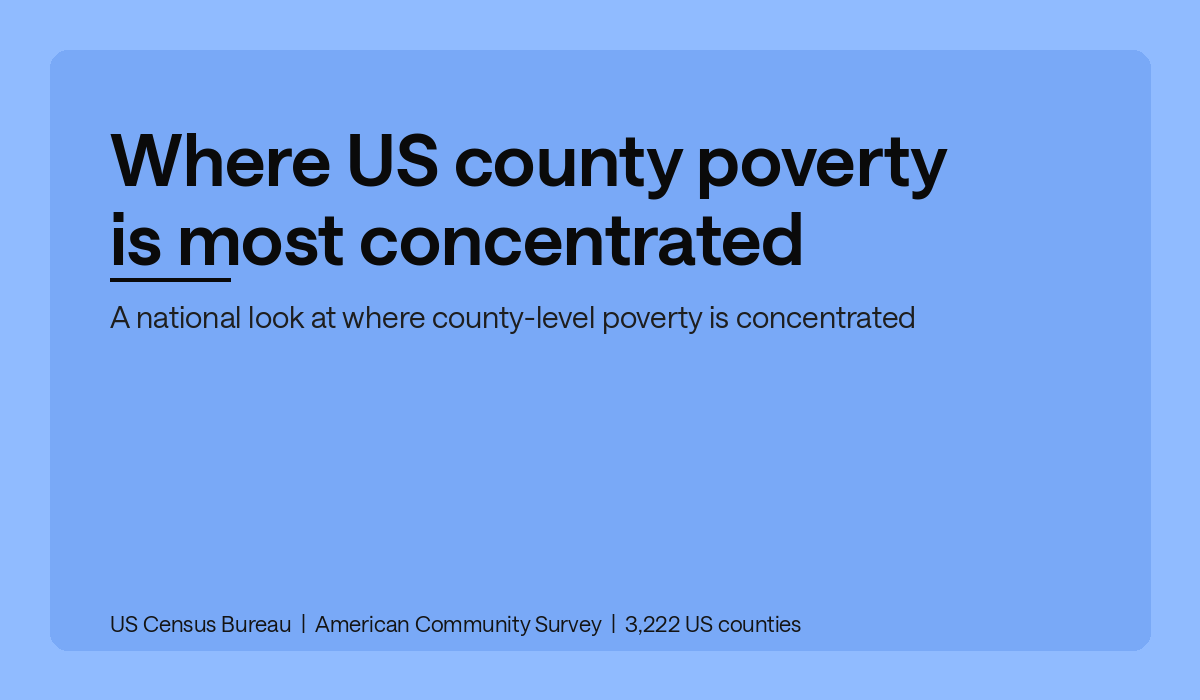 Where US county poverty is most concentrated

A national look at where county-level poverty is concentrated

US Census Bureau | American Community Survey | 3,222 US counties